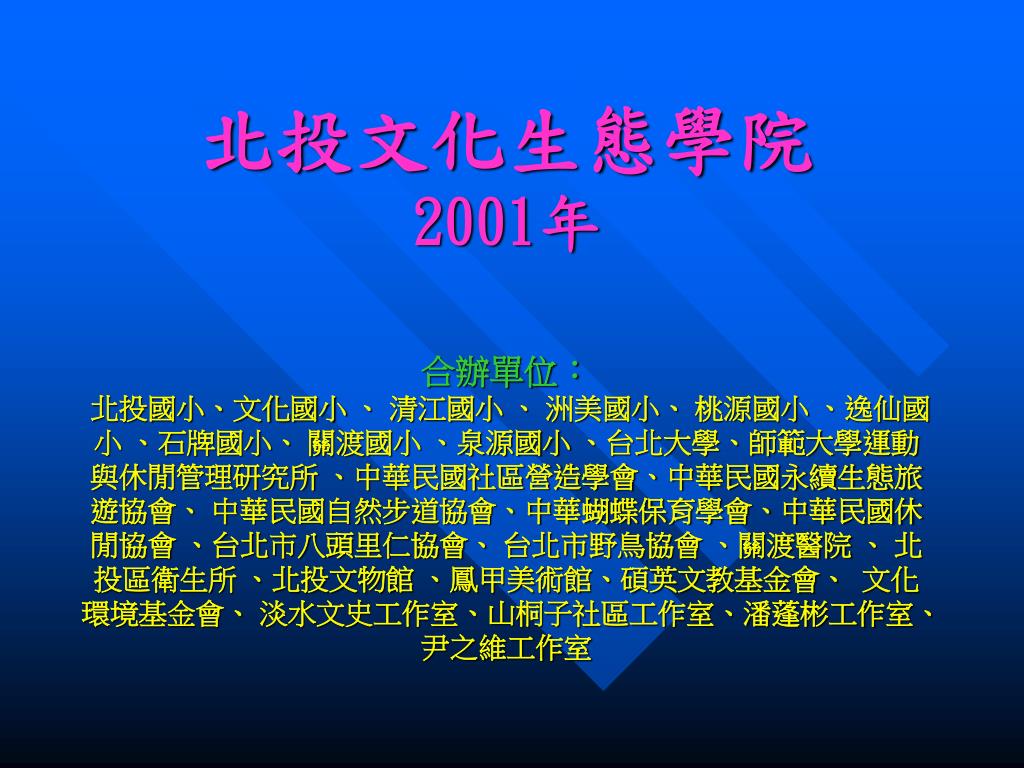 北投文化生態學院
2001年

合辦單位：
北投國小、文化國小 、 清江國小 、 洲美國小、 桃源國小 、逸仙國小 、石牌國小、 關渡國小 、泉源國小 、台北大學、師範大學運動與休閒管理研究所 、中華民國社區營造學會、中華民國永續生態旅遊協會、 中華民國自然步道協會、中華蝴蝶保育學會、中華民國休閒協會 、台北市八頭里仁協會、 台北市野鳥協會 、關渡醫院 、 北投區衛生所 、北投文物館 、鳳甲美術館、碩英文教基金會、 文化環境基金會、 淡水文史工作室、山桐子社區工作室、潘蓬彬工作室、尹之維工作室